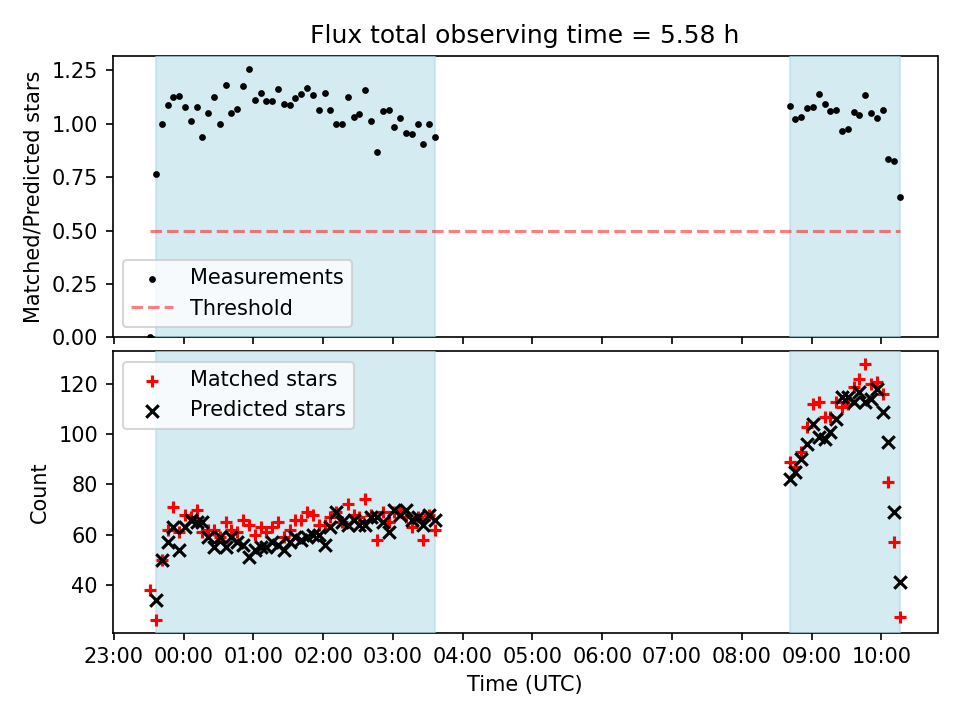 Flux total observing time = 5.58 h

Matched/Predicted stars

1.25
1.00
0.75
0.50
0.25
0.00

Measurements
Threshold

Count

120
100
80
60
40

Matched stars
Predicted stars

23:00 00:00 01:00 02:00 03:00 04:00 05:00 06:00 07:00 08:00 09:00 10:00

Time (UTC)